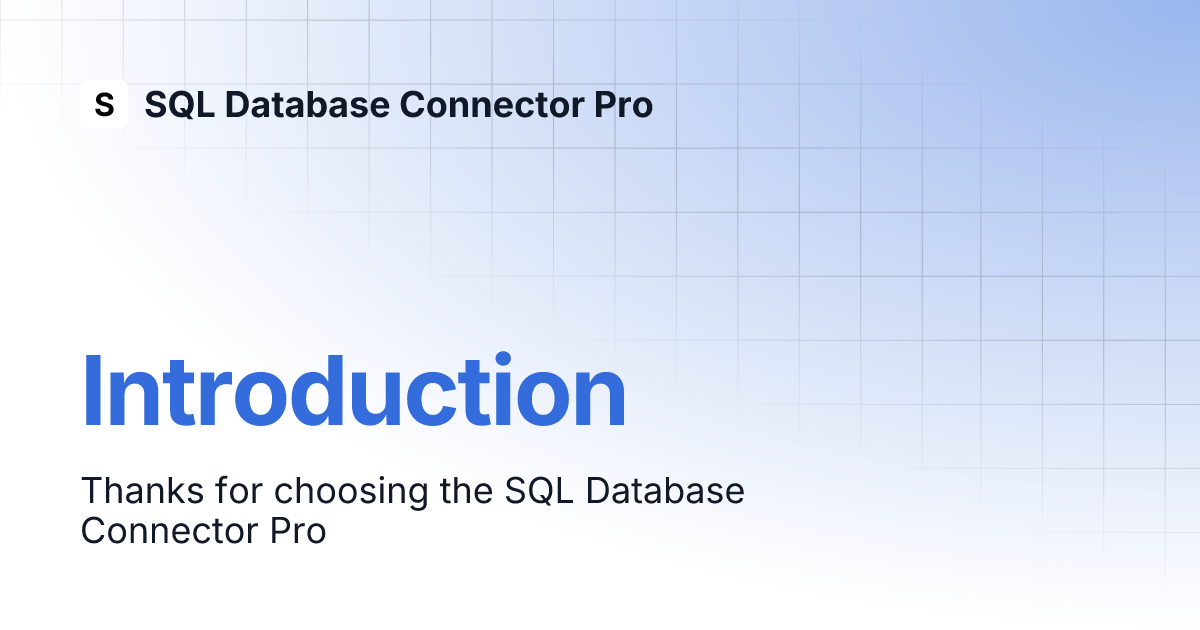 S SQL Database Connector Pro

Introduction

Thanks for choosing the SQL Database Connector Pro